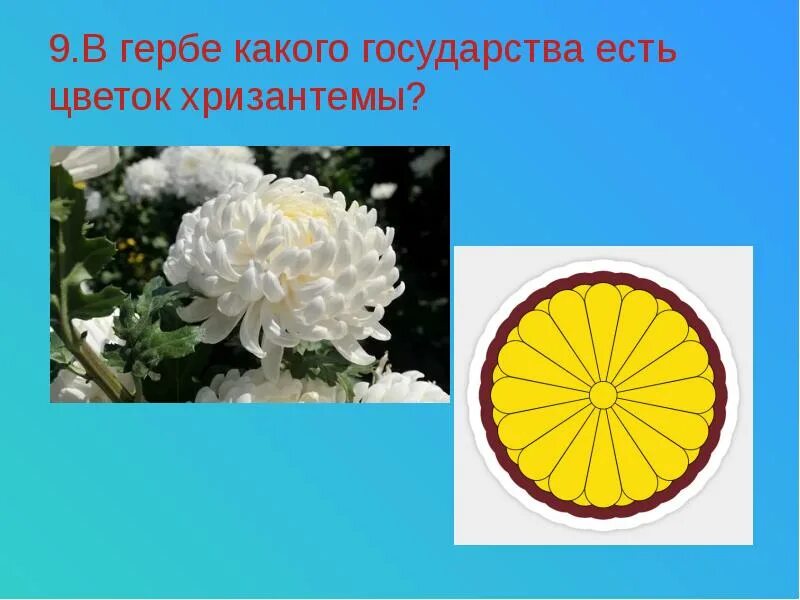 9.В гербе какого государства есть цветок хризантемы?